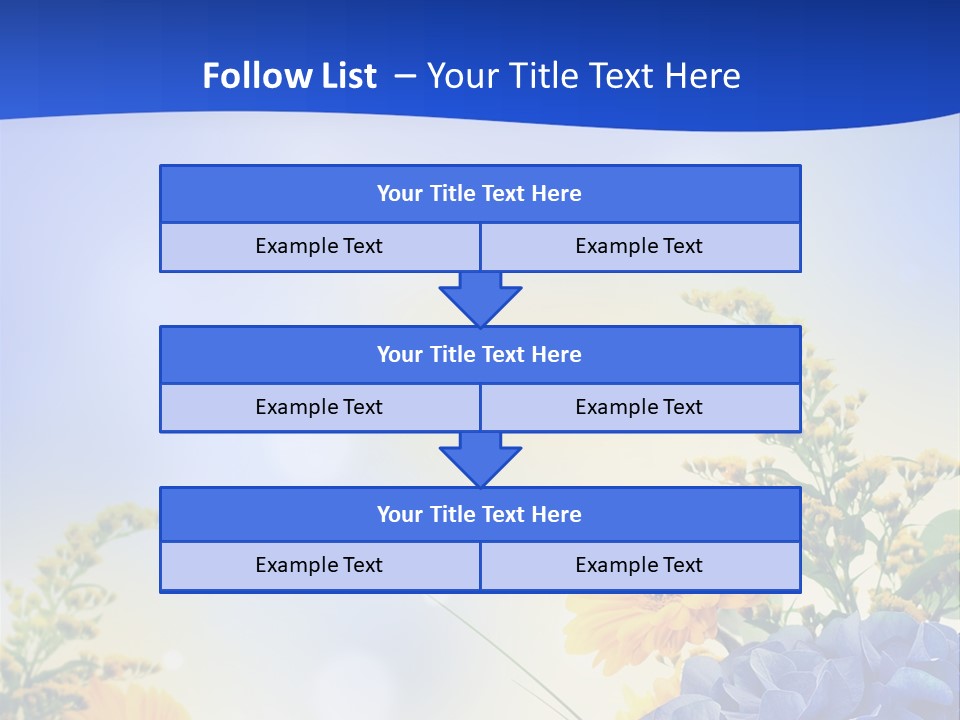 Follow List – Your Title Text Here

Your Title Text Here

Example Text

Example Text

Your Title Text Here

Example Text

Example Text

Your Title Text Here

Example Text

Example Text